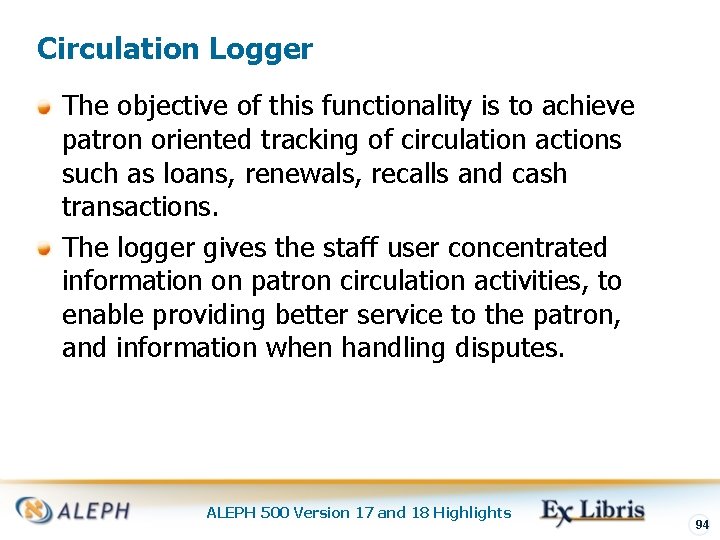 Circulation Logger

The objective of this functionality is to achieve patron oriented tracking of circulation actions such as loans, renewals, recalls and cash transactions.

The logger gives the staff user concentrated information on patron circulation activities, to enable providing better service to the patron, and information when handling disputes.

ALEPH

ALEPH 500 Version 17 and 18 Highlights

Ex Libris

94